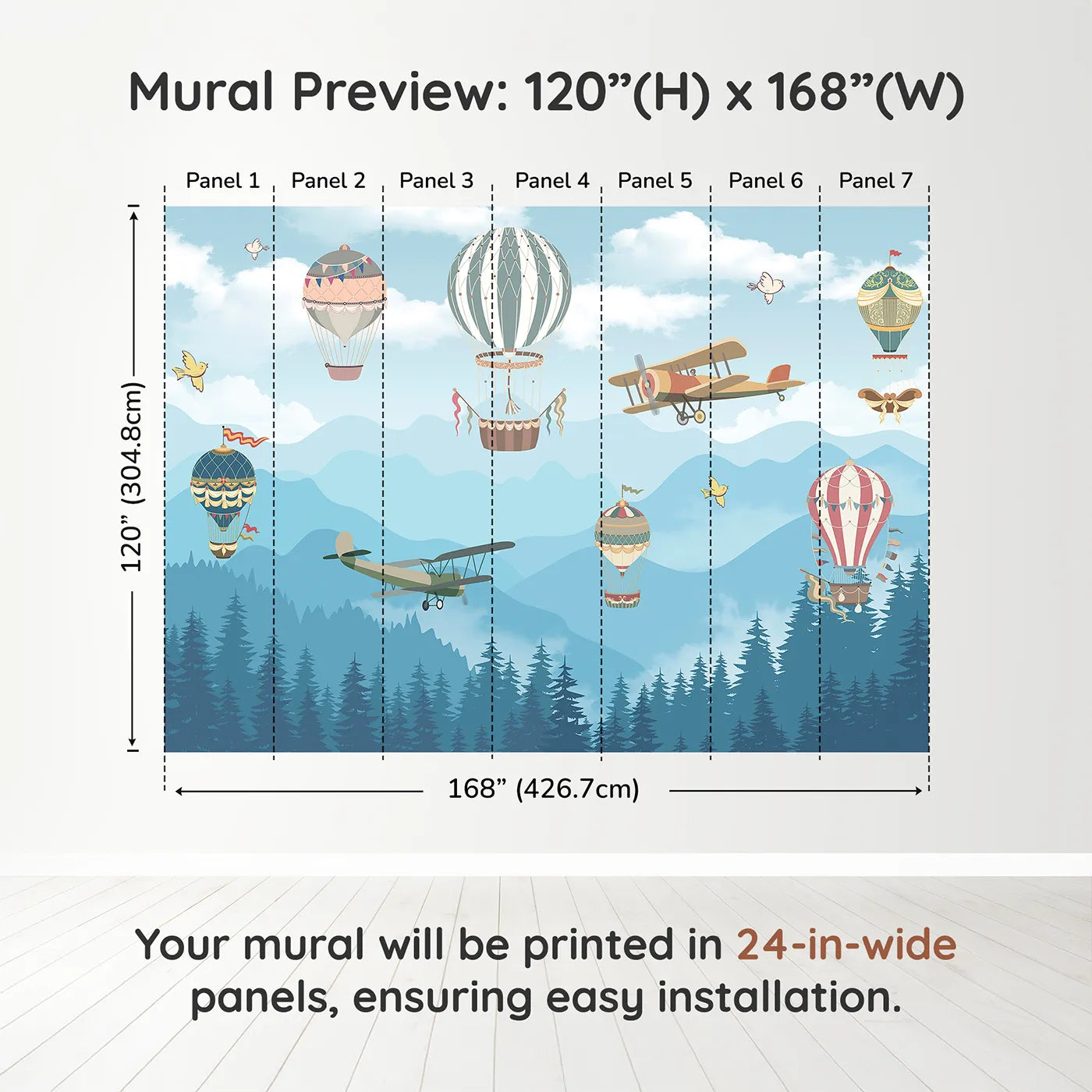 Mural Preview: 120”(H) x 168”(W)

Panel 1 Panel 2 Panel 3 Panel 4 Panel 5 Panel 6 Panel 7

120” (304.8cm)

168” (426.7cm)

Your mural will be printed in 24-in-wide panels, ensuring easy installation.